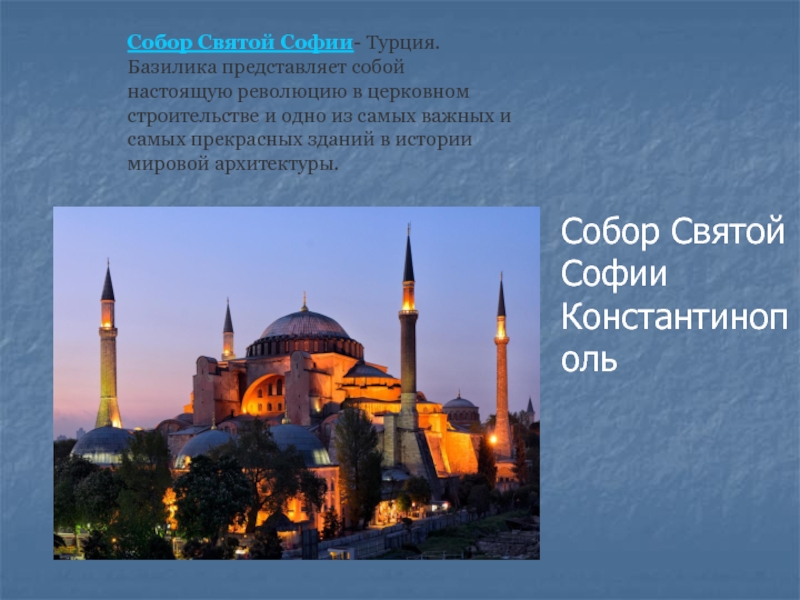 Собор Святой Софии- Турция. Базилика представляет собой настоящую революцию в церковном строительстве и одно из самых важных и самых прекрасных зданий в истории мировой архитектуры.

Собор Святой Софии Константинополь